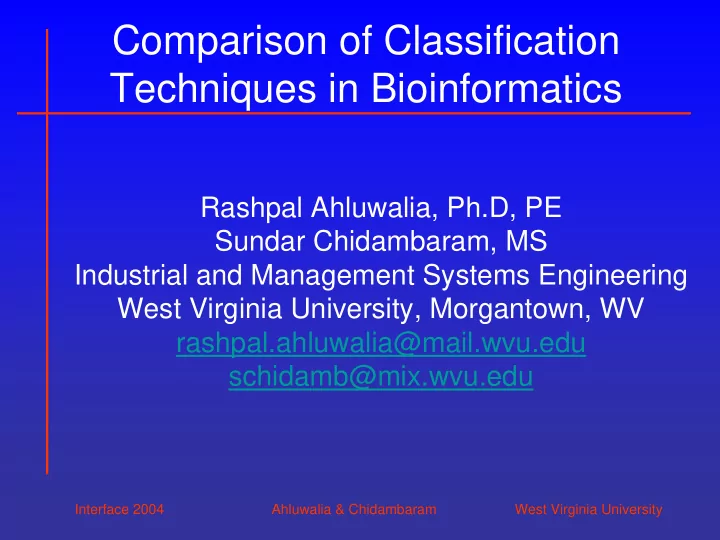 Comparison of Classification Techniques in Bioinformatics

Rashpal Ahluwalia, Ph.D, PE
Sundar Chidambaram, MS
Industrial and Management Systems Engineering
West Virginia University, Morgantown, WV
rashpal.ahluwalia@mail.wvu.edu
schidamb@mix.wvu.edu

Interface 2004
Ahluwalia & Chidambaram
West Virginia University